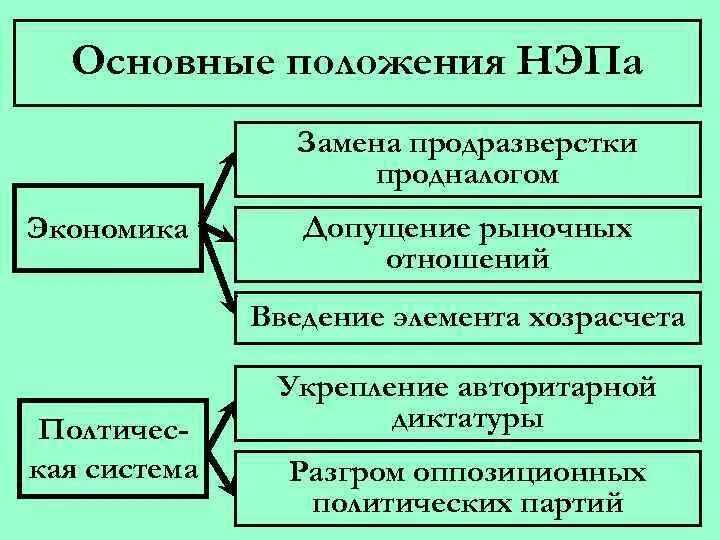 Основные положения НЭПа

Экономика

Замена продразверстки продналогом

Допущение рыночных отношений

Введение элемента хозрасчета

Полтическая система

Укрепление авторитарной диктатуры

Разгром оппозиционных политических партий